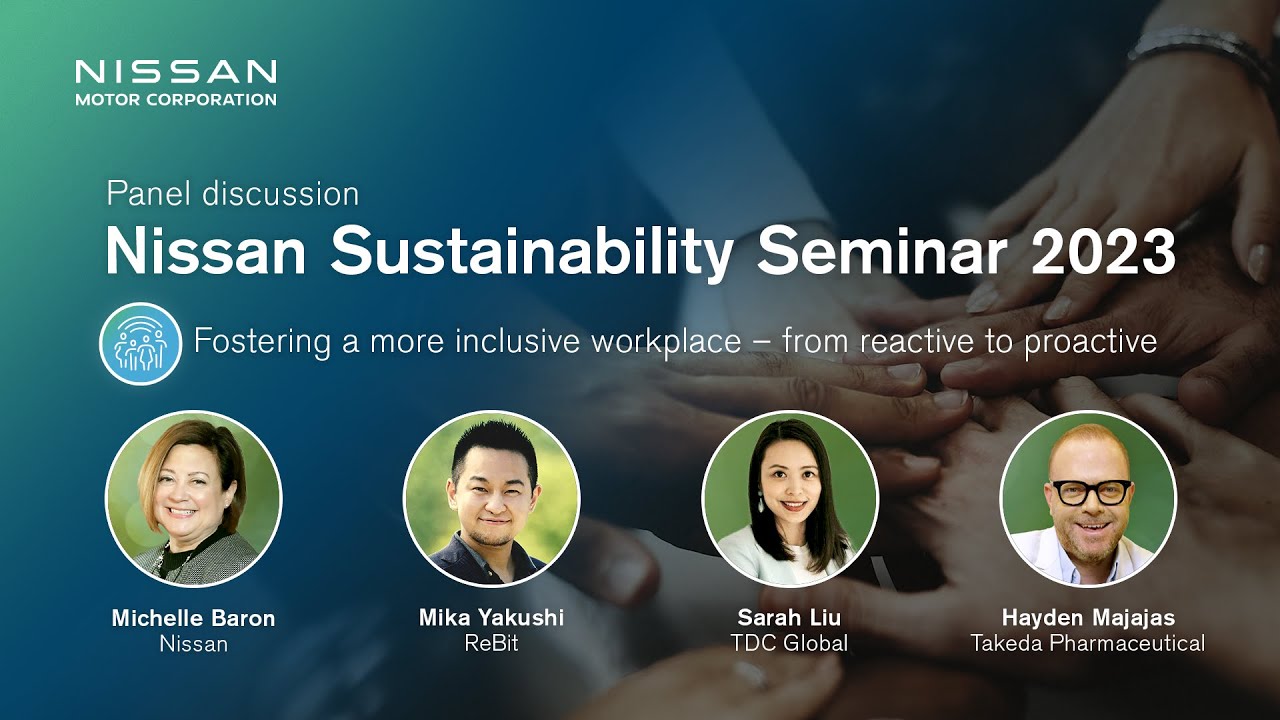 NISSAN
MOTOR CORPORATION

Panel discussion
Nissan Sustainability Seminar 2023

Fostering a more inclusive workplace – from reactive to proactive

Michelle Baron
Nissan

Mika Yakushi
ReBit

Sarah Liu
TDC Global

Hayden Majajas
Takeda Pharmaceutical